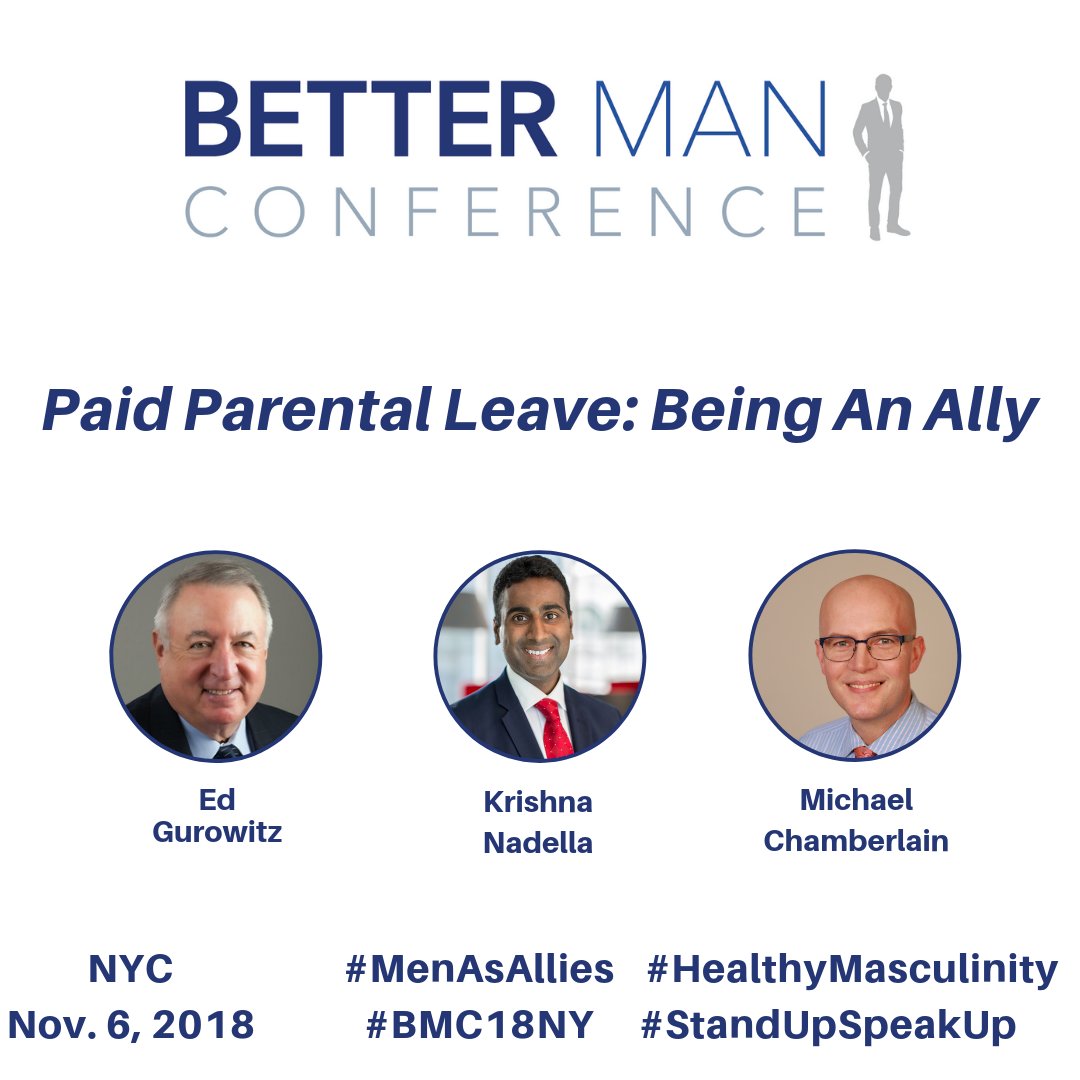 BETTER MAN
CONFERENCE

Paid Parental Leave: Being An Ally

Ed Gurowitz

Krishna Nadella

Michael Chamberlain

NYC
Nov. 6, 2018

#MenAsAllies #HealthyMasculinity
#BMC18NY #StandUpSpeakUp